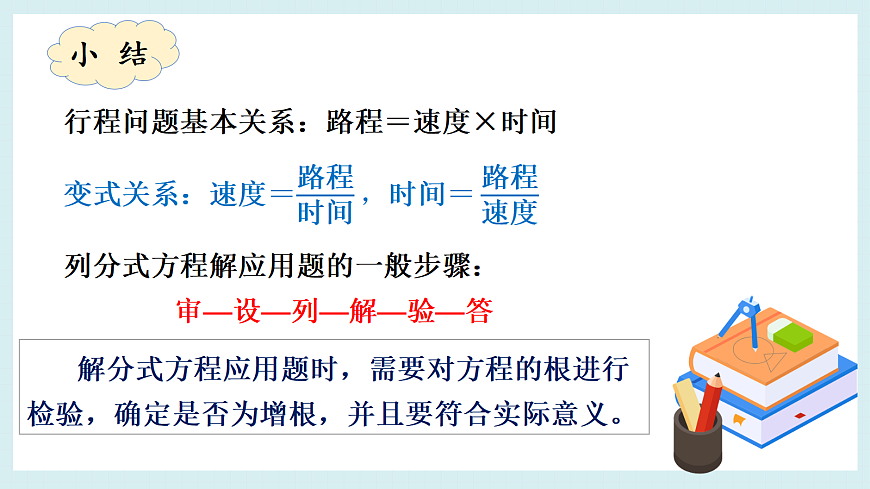 小 结

行程问题基本关系：路程＝速度×时间

变式关系：速度＝$\frac{路程}{时间}$，时间＝$\frac{路程}{速度}$

列分式方程解应用题的一般步骤：

审—设—列—解—验—答

解分式方程应用题时，需要对方程的根进行检验，确定是否为增根，并且要符合实际意义。